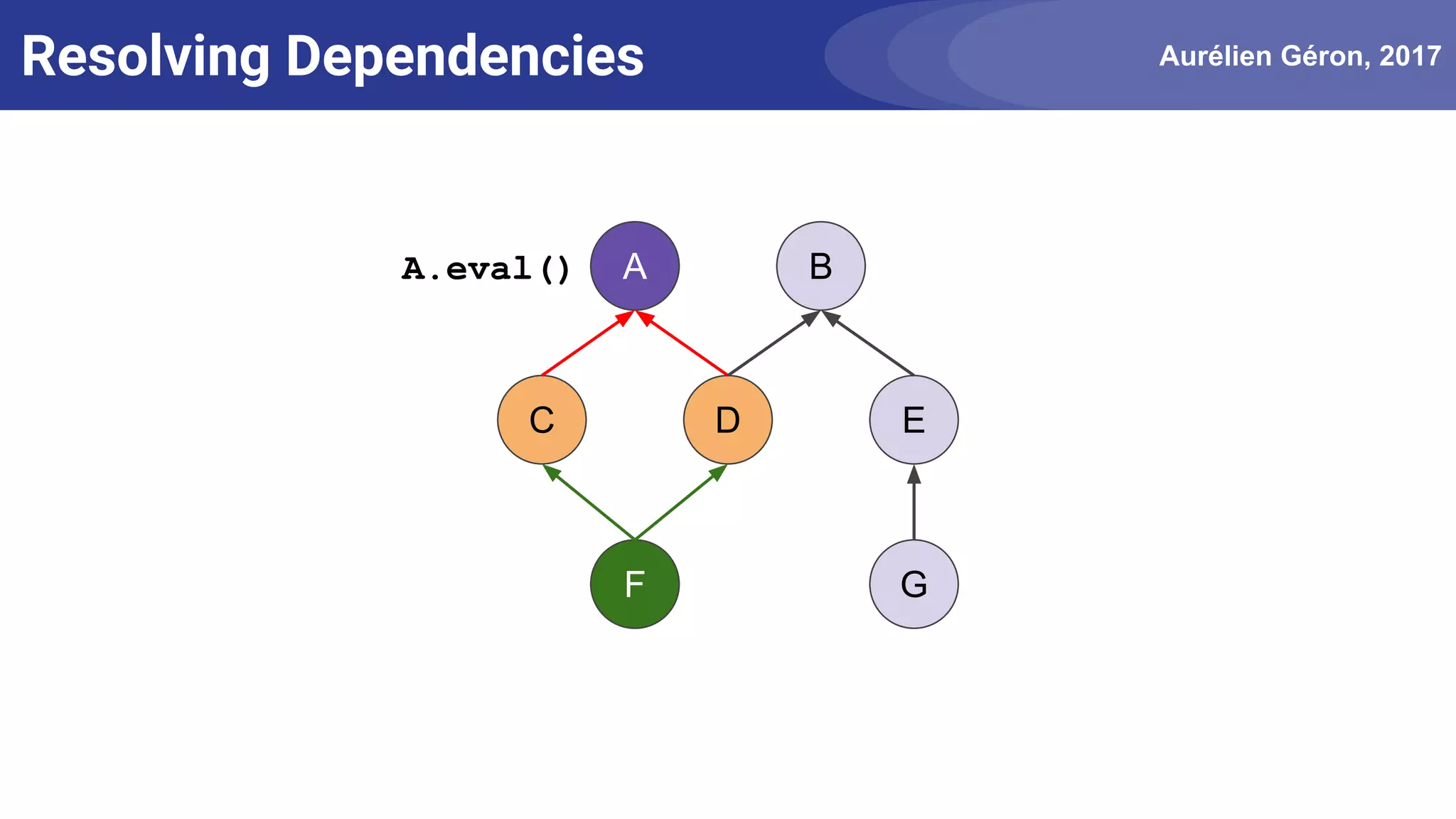 Resolving Dependencies

Aurélien Géron, 2017

A.eval()

A

B

C

D

E

F

G